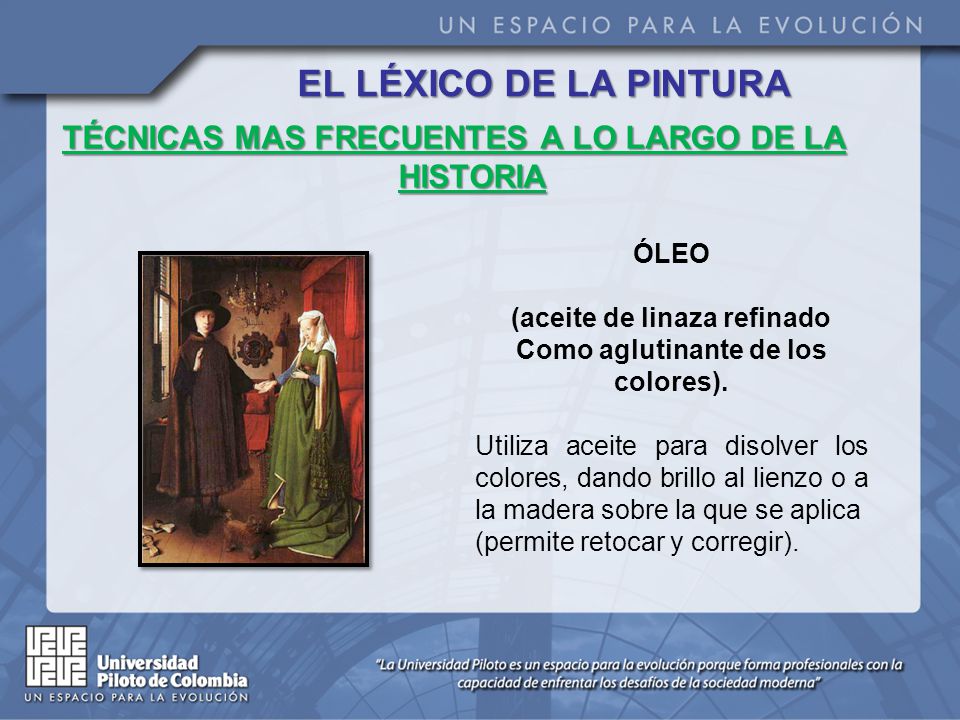 UN ESPACIO PARA LA EVOLUCIÓN

EL LÉXICO DE LA PINTURA

TÉCNICAS MAS FRECUENTES A LO LARGO DE LA HISTORIA

ÓLEO

(aceite de linaza refinado Como aglutinante de los colores).

Utiliza aceite para disolver los colores, dando brillo al lienzo o a la madera sobre la que se aplica (permite retocar y corregir).

Universidad Piloto de Colombia
UN ESPACIO PARA LA EVOLUCIÓN

"La Universidad Piloto es un espacio para la evolución porque forma profesionales con la capacidad de enfrentar los desafíos de la sociedad moderna"